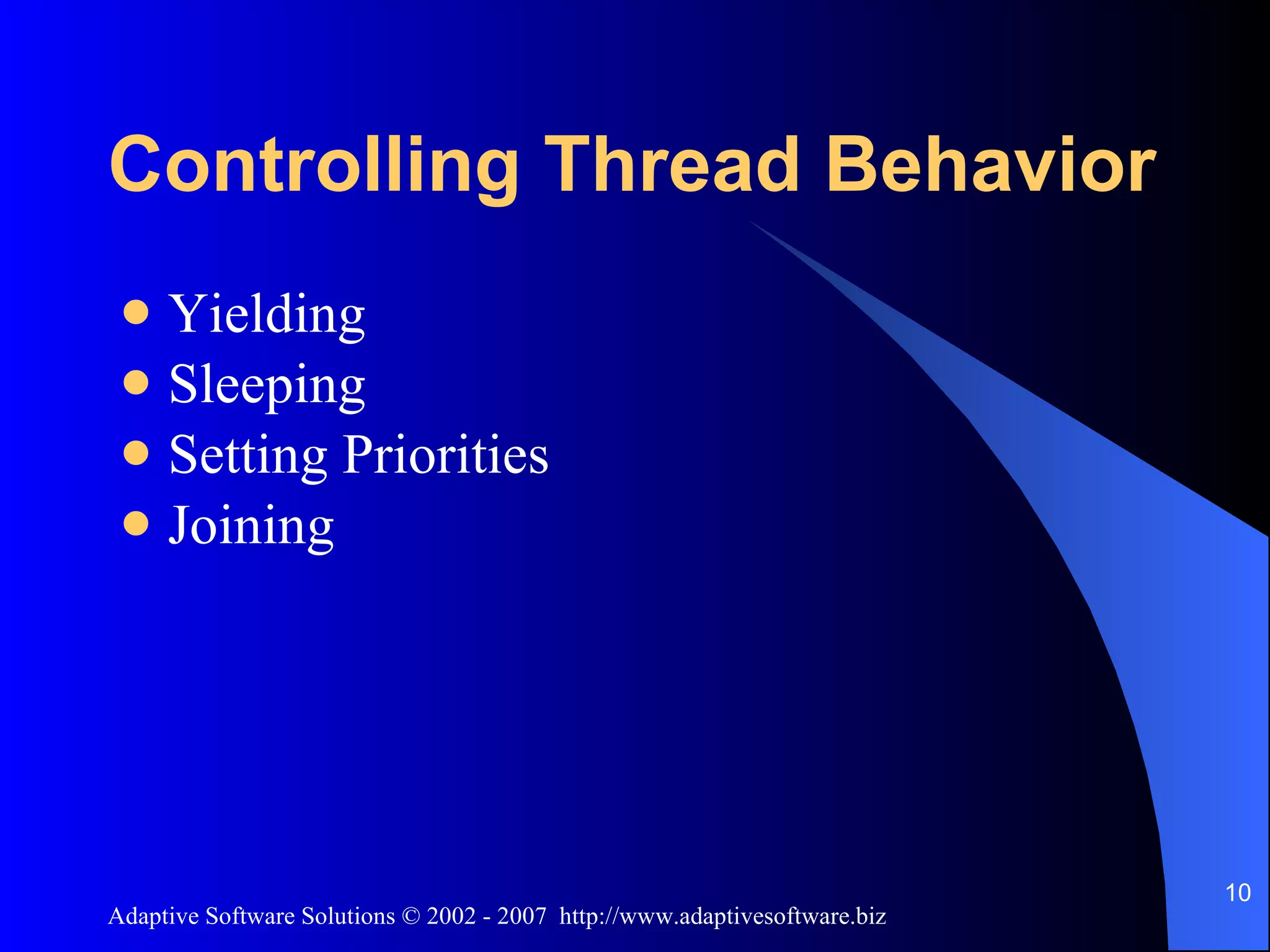 Controlling Thread Behavior

- Yielding
- Sleeping
- Setting Priorities
- Joining

10

Adaptive Software Solutions © 2002 - 2007 http://www.adaptivesoftware.biz